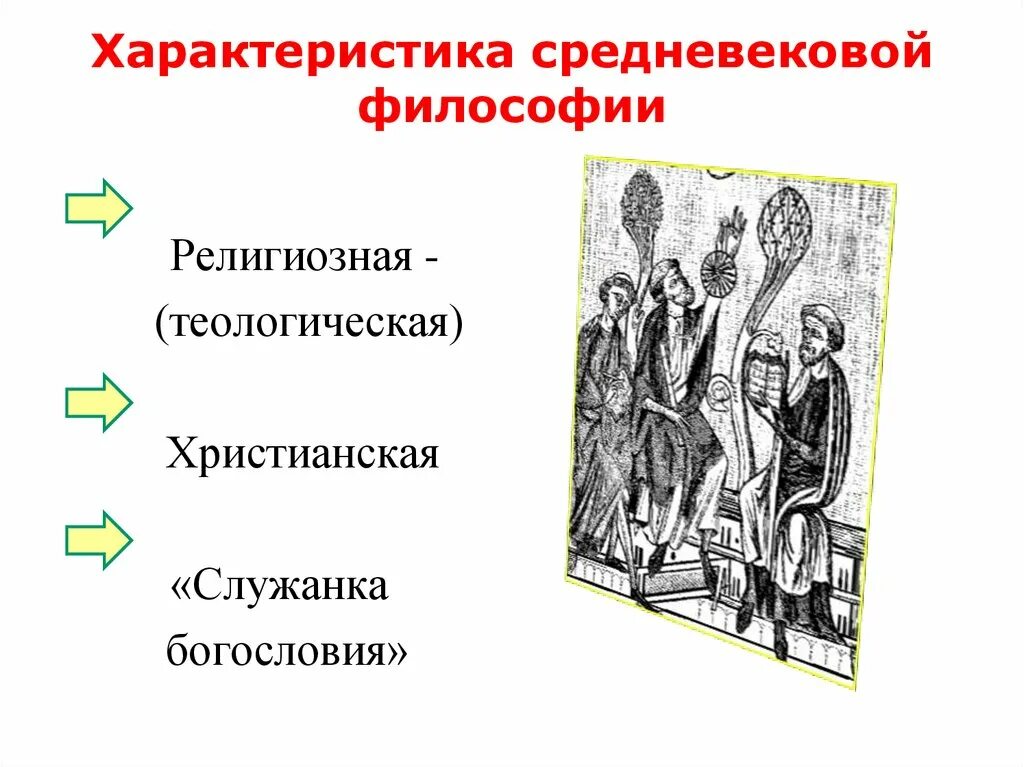 Характеристика средневековой философии

Религиозная - (теологическая)

Христианская

«Служанка богословия»